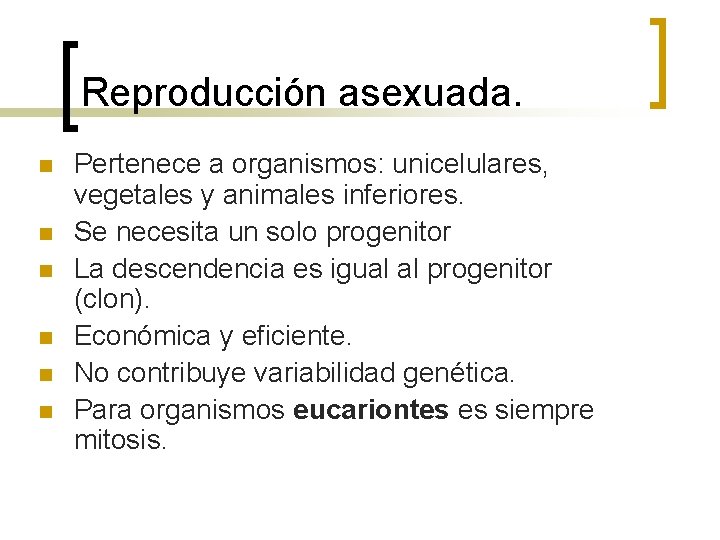 Reproducción asexuada.

- Pertenece a organismos: unicelulares, vegetales y animales inferiores.
- Se necesita un solo progenitor
- La descendencia es igual al progenitor (clon).
- Económica y eficiente.
- No contribuye variabilidad genética.
- Para organismos **eucariontes** es siempre mitosis.